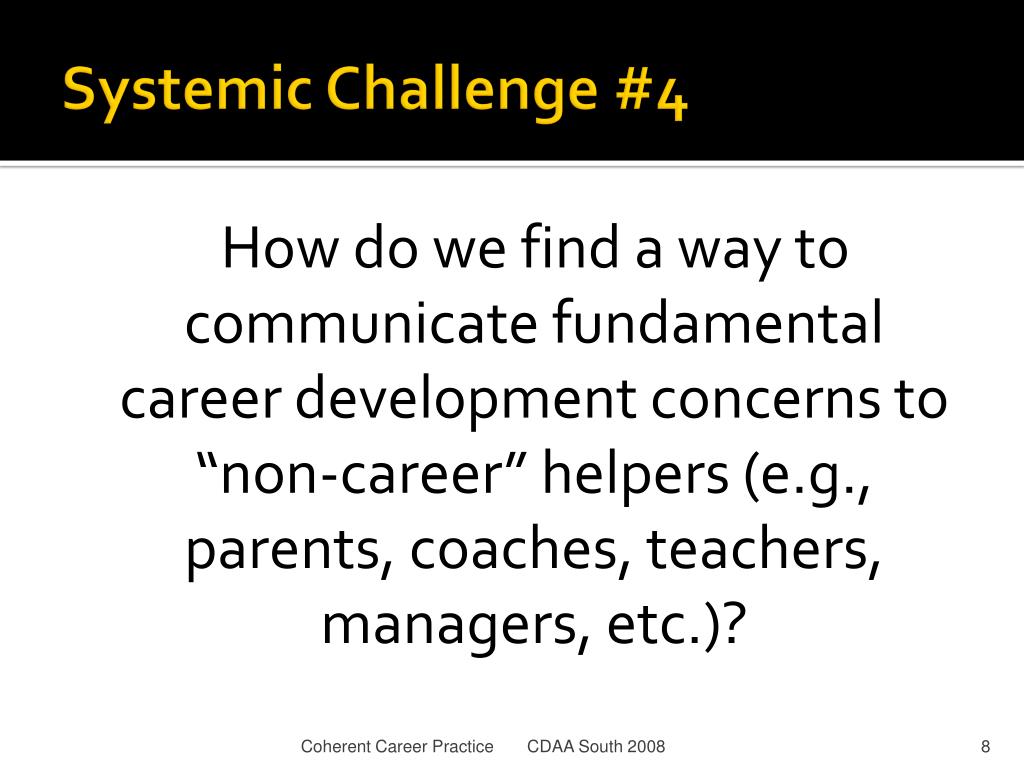 Systemic Challenge #4

How do we find a way to communicate fundamental career development concerns to “non-career” helpers (e.g., parents, coaches, teachers, managers, etc.)?

Coherent Career Practice CDAA South 2008 8